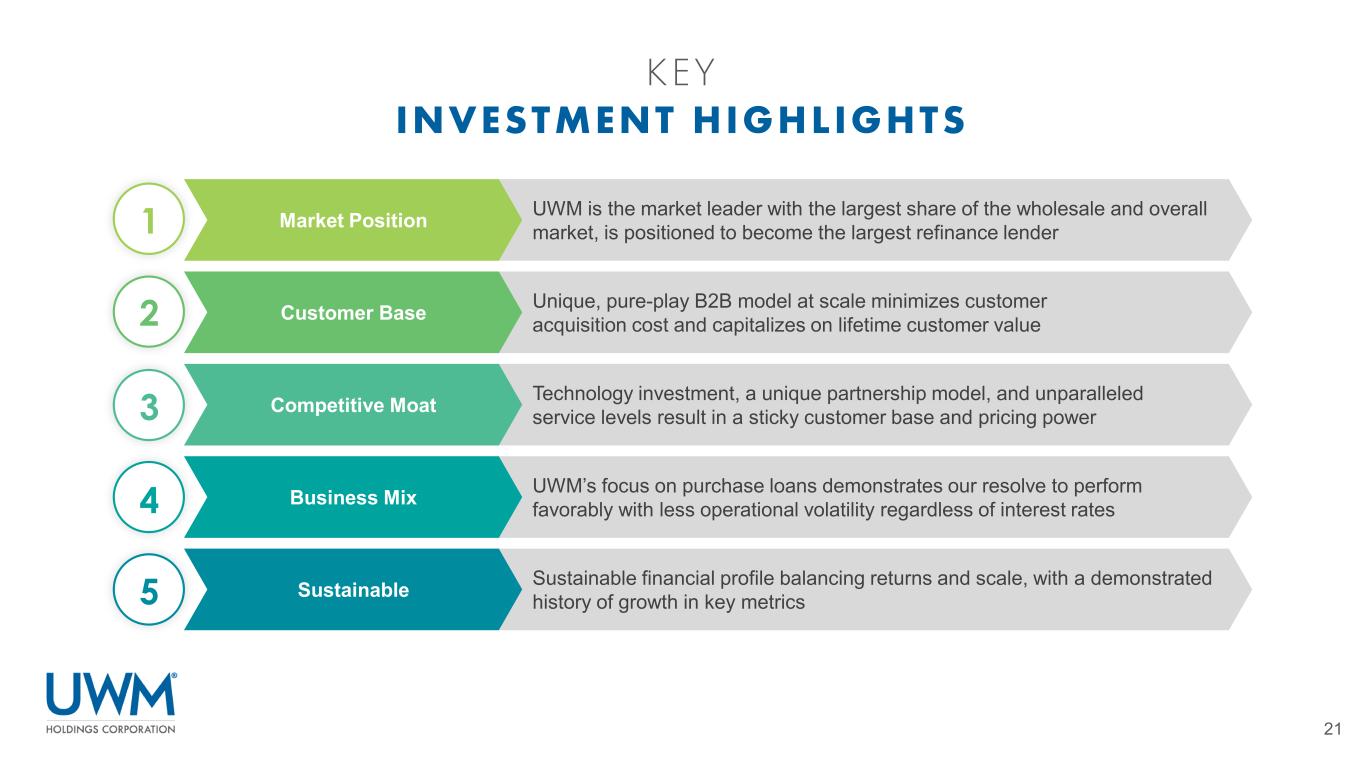 KEY
INVESTMENT HIGHLIGHTS

1 Market Position
UWM is the market leader with the largest share of the wholesale and overall market, is positioned to become the largest refinance lender

2 Customer Base
Unique, pure-play B2B model at scale minimizes customer acquisition cost and capitalizes on lifetime customer value

3 Competitive Moat
Technology investment, a unique partnership model, and unparalleled service levels result in a sticky customer base and pricing power

4 Business Mix
UWM's focus on purchase loans demonstrates our resolve to perform favorably with less operational volatility regardless of interest rates

5 Sustainable
Sustainable financial profile balancing returns and scale, with a demonstrated history of growth in key metrics

UWM®
HOLDINGS CORPORATION

21